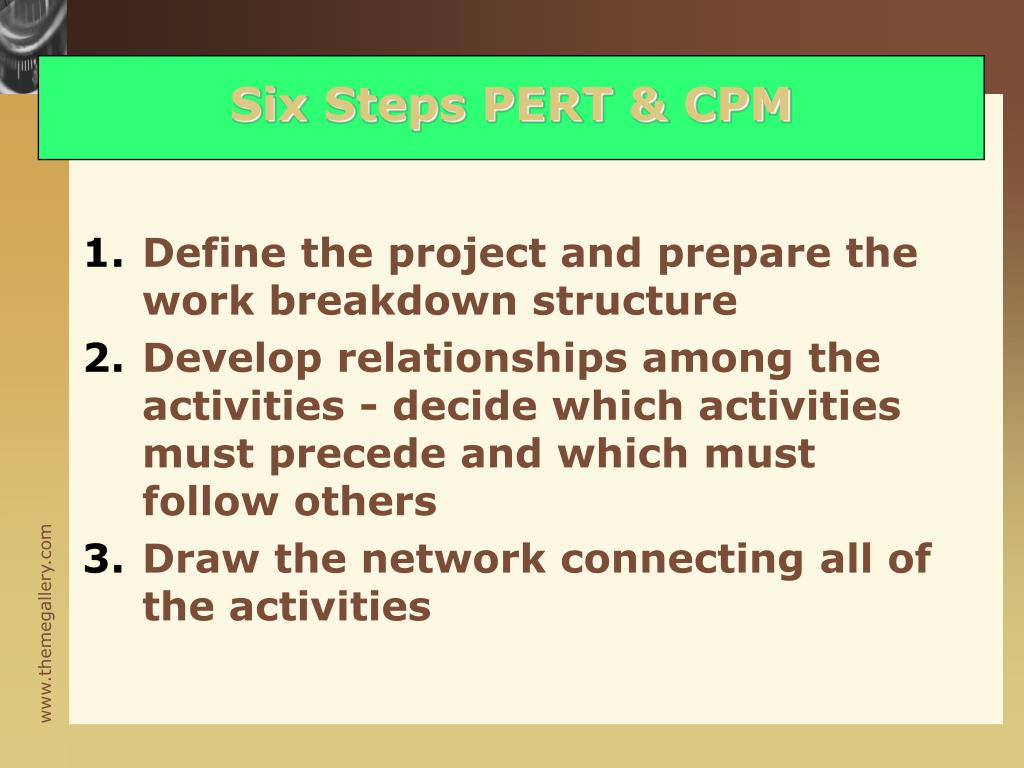 Six Steps PERT & CPM

1. Define the project and prepare the work breakdown structure
2. Develop relationships among the activities - decide which activities must precede and which must follow others
3. Draw the network connecting all of the activities

www.themegallery.com